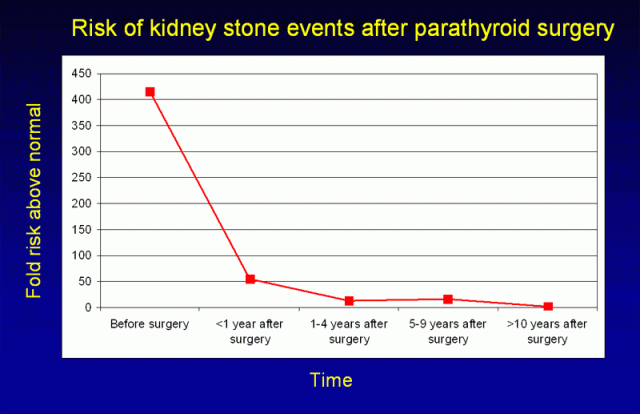 Risk of kidney stone events after parathyroid surgery

Fold risk above normal

450
400
350
300
250
200
150
100
50
0

Before surgery
<1 year after surgery
1-4 years after surgery
5-9 years after surgery
>10 years after surgery

Time